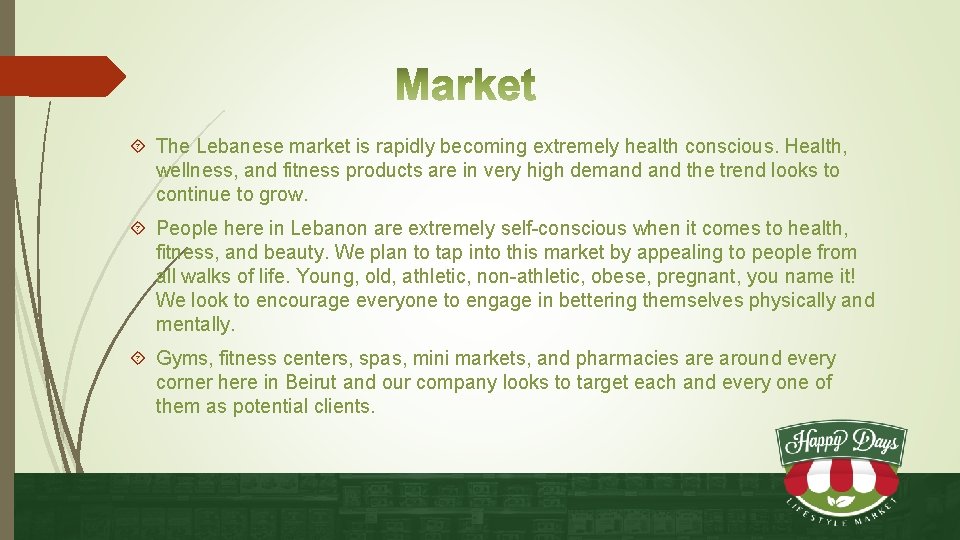 Market

The Lebanese market is rapidly becoming extremely health conscious. Health, wellness, and fitness products are in very high demand and the trend looks to continue to grow.

People here in Lebanon are extremely self-conscious when it comes to health, fitness, and beauty. We plan to tap into this market by appealing to people from all walks of life. Young, old, athletic, non-athletic, obese, pregnant, you name it! We look to encourage everyone to engage in bettering themselves physically and mentally.

Gyms, fitness centers, spas, mini markets, and pharmacies are around every corner here in Beirut and our company looks to target each and every one of them as potential clients.

Happy Days
LIFESTYLE MARKET